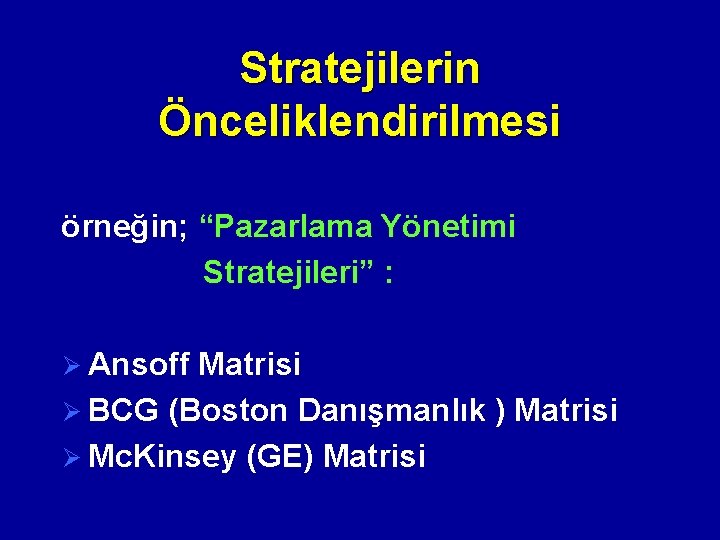 Stratejilerin Önceliklendirilmesi

örneğin; “Pazarlama Yönetimi Stratejileri” :

➢ Ansoff Matrisi
➢ BCG (Boston Danışmanlık ) Matrisi
➢ McKinsey (GE) Matrisi